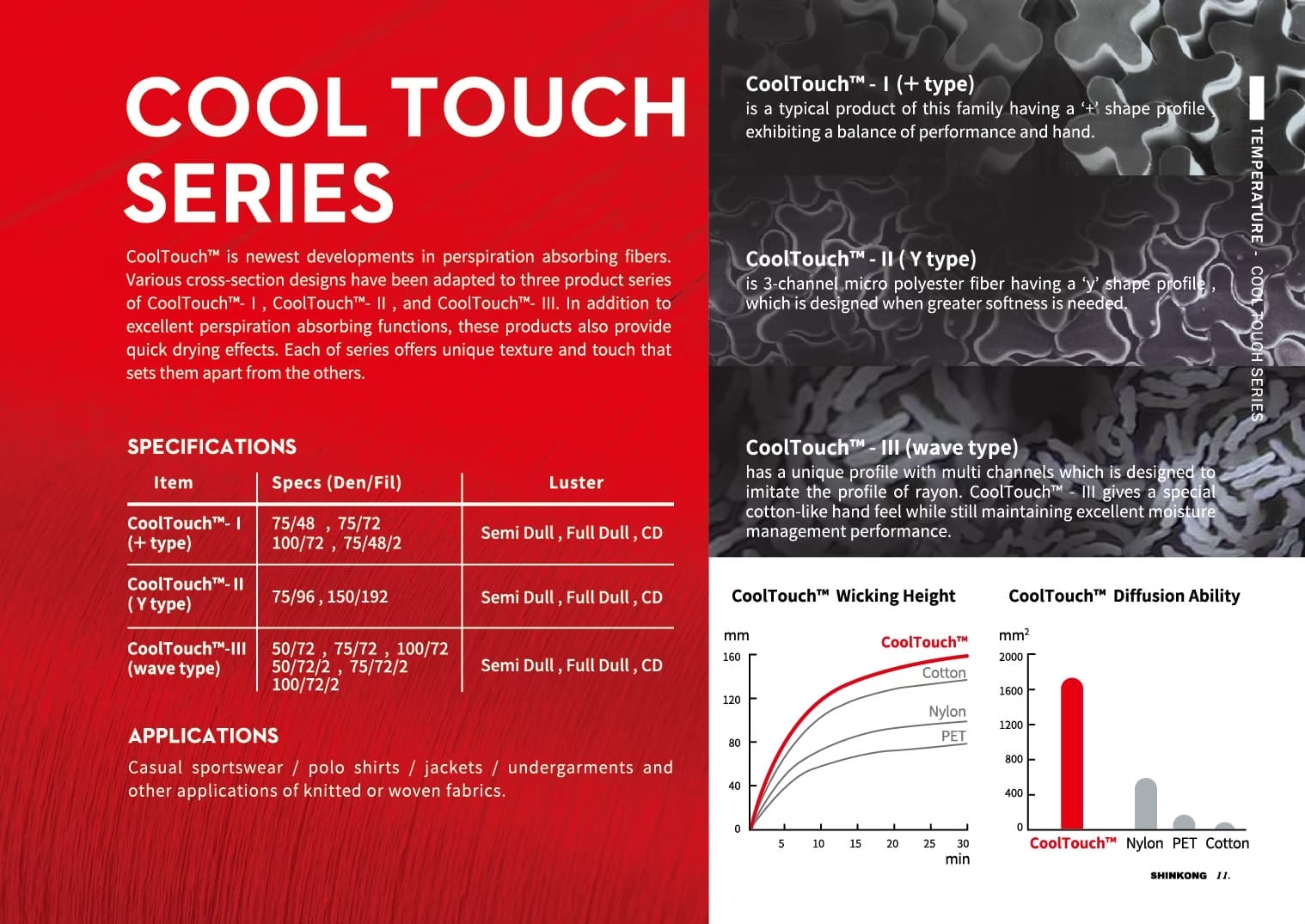 COOL TOUCH SERIES

CoolTouch™ is newest developments in perspiration absorbing fibers. Various cross-section designs have been adapted to three product series of CoolTouch™- I , CoolTouch™- II , and CoolTouch™- III. In addition to excellent perspiration absorbing functions, these products also provide quick drying effects. Each of series offers unique texture and touch that sets them apart from the others.

SPECIFICATIONS

| Item | Specs (Den/Fil) | Luster |
|---|---|---|
| CoolTouch™- I (+ type) | 75/48 , 75/72 100/72 , 75/48/2 | Semi Dull , Full Dull , CD |
| CoolTouch™- II ( Y type) | 75/96 , 150/192 | Semi Dull , Full Dull , CD |
| CoolTouch™-III (wave type) | 50/72 , 75/72 , 100/72 50/72/2 , 75/72/2 100/72/2 | Semi Dull , Full Dull , CD |

APPLICATIONS

Casual sportswear / polo shirts / jackets / undergarments and other applications of knitted or woven fabrics.

CoolTouch™ - I (+ type)
is a typical product of this family having a '+' shape profile , exhibiting a balance of performance and hand.

CoolTouch™ - II ( Y type)
is 3-channel micro polyester fiber having a 'y' shape profile , which is designed when greater softness is needed.

CoolTouch™ - III (wave type)
has a unique profile with multi channels which is designed to imitate the profile of rayon. CoolTouch™ - III gives a special cotton-like hand feel while still maintaining excellent moisture management performance.

TEMPERATURE - COOL TOUCH SERIES

CoolTouch™ Wicking Height

mm
160
120
80
40
0
5 10 15 20 25 30
min
CoolTouch™
Cotton
Nylon
PET

CoolTouch™ Diffusion Ability

$mm^2$
2000
1600
1200
800
400
0
CoolTouch™ Nylon PET Cotton

SHINKONG 11.